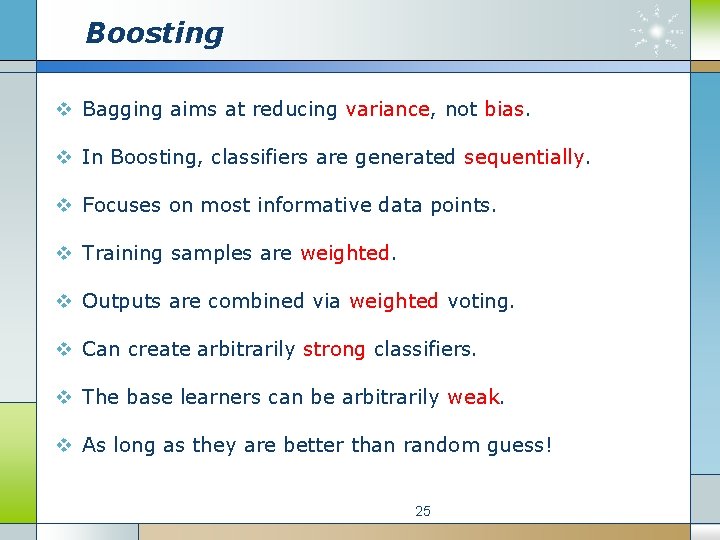 Boosting

❖ Bagging aims at reducing variance, not bias.

❖ In Boosting, classifiers are generated sequentially.

❖ Focuses on most informative data points.

❖ Training samples are weighted.

❖ Outputs are combined via weighted voting.

❖ Can create arbitrarily strong classifiers.

❖ The base learners can be arbitrarily weak.

❖ As long as they are better than random guess!

25